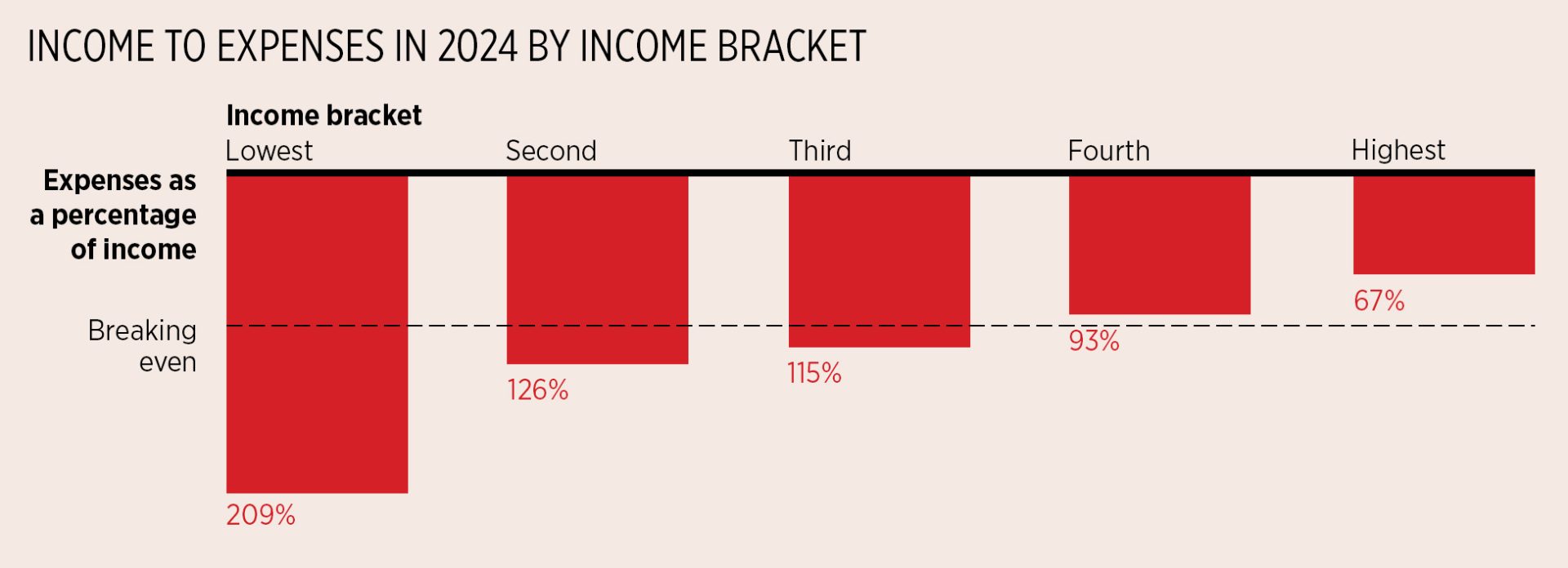 INCOME TO EXPENSES IN 2024 BY INCOME BRACKET

Income bracket

Lowest

Second

Third

Fourth

Highest

Expenses as a percentage of income

Breaking even

209%

126%

115%

93%

67%